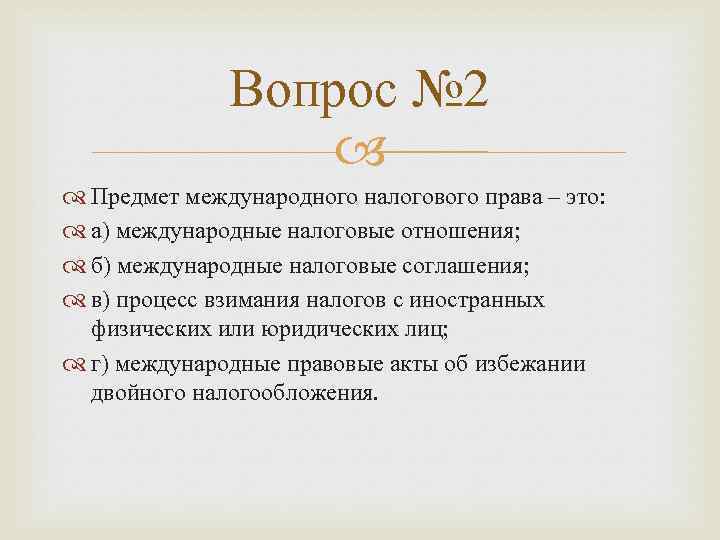 Вопрос №2

Предмет международного налогового права – это:

а) международные налоговые отношения;

б) международные налоговые соглашения;

в) процесс взимания налогов с иностранных физических или юридических лиц;

г) международные правовые акты об избежании двойного налогообложения.